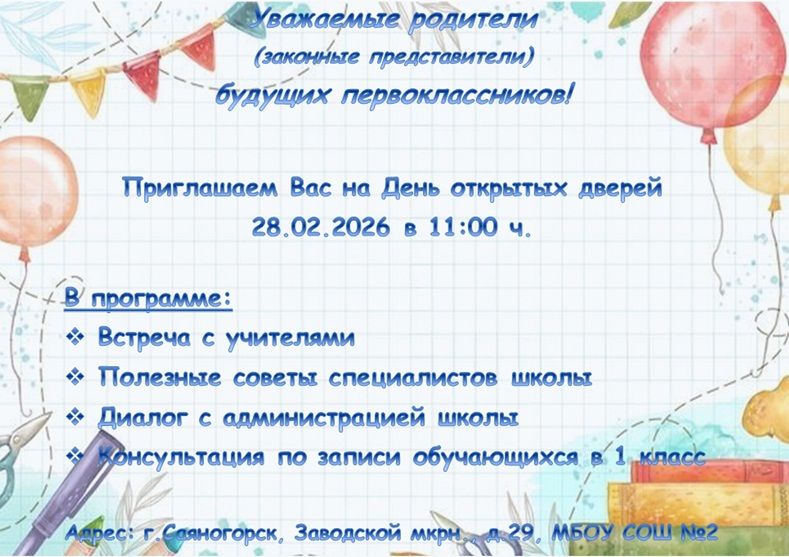 Уважаемые родители
(законные представители)
будущих первоклассников!

Приглашаем Вас на День открытых дверей
28.02.2026 в 11:00 ч.

В программе:
❖ Встреча с учителями
❖ Полезные советы специалистов школы
❖ Диалог с администрацией школы
❖ Консультация по записи обучающихся в 1 класс

Адрес: г.Саяногорск, Заводской мкрн., д.29, МБОУ СОШ №2